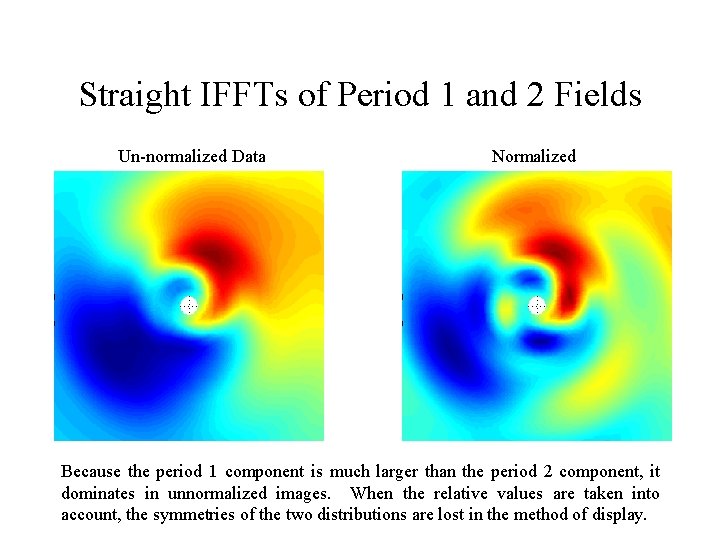 Straight IFFTs of Period 1 and 2 Fields

Un-normalized Data

Normalized

Because the period 1 component is much larger than the period 2 component, it dominates in unnormalized images. When the relative values are taken into account, the symmetries of the two distributions are lost in the method of display.